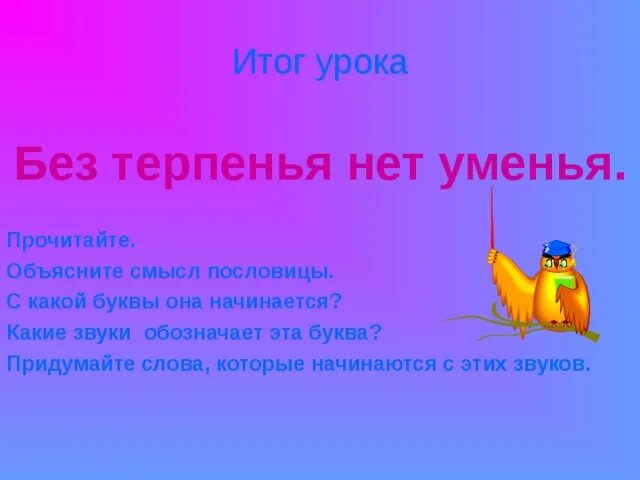 Итог урока

Без терпенья нет уменья.

Прочитайте.
Объясните смысл пословицы.
С какой буквы она начинается?
Какие звуки обозначает эта буква?
Придумайте слова, которые начинаются с этих звуков.